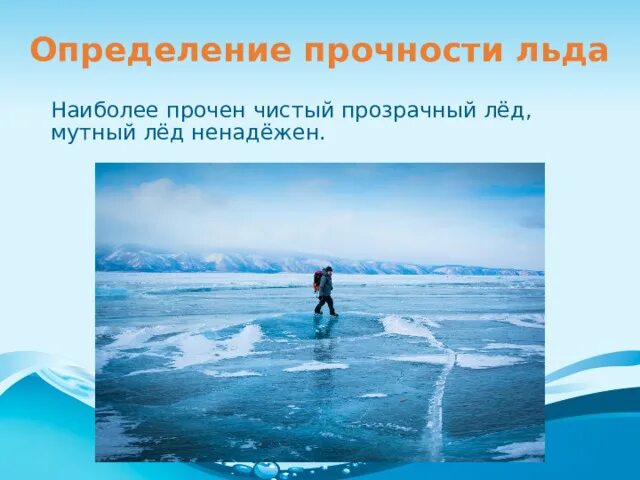 Определение прочности льда

Наиболее прочен чистый прозрачный лёд, мутный лёд ненадёжен.